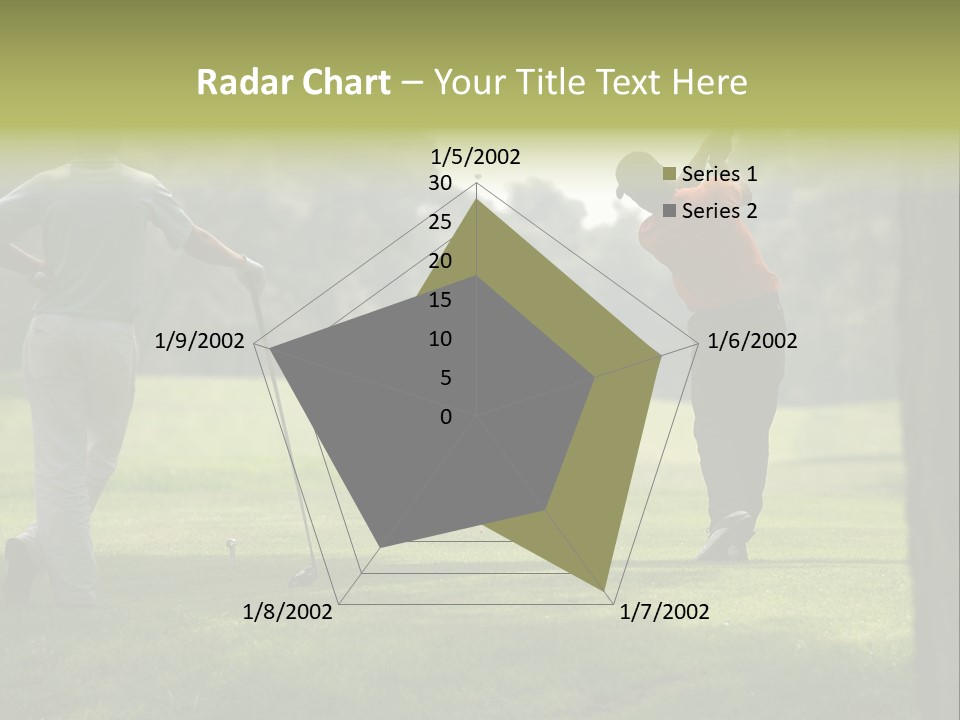 Radar Chart – Your Title Text Here

1/5/2002
30
25
20
15
10
5
0
1/6/2002
1/7/2002
1/8/2002
1/9/2002

Series 1
Series 2